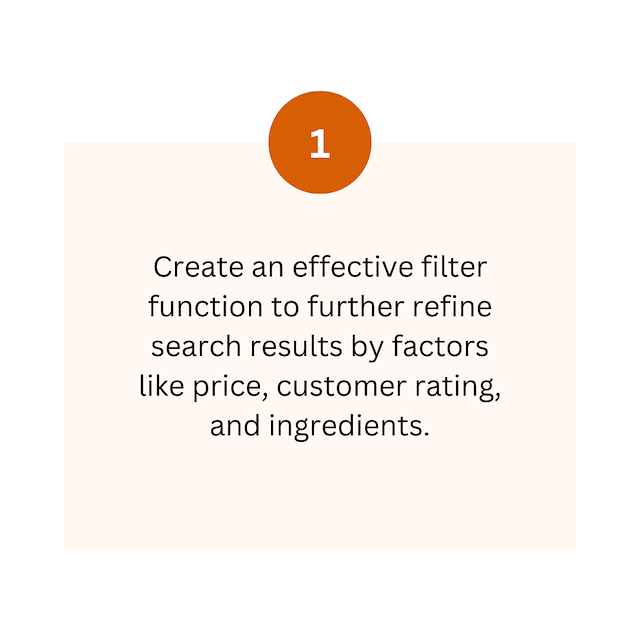 1

Create an effective filter function to further refine search results by factors like price, customer rating, and ingredients.